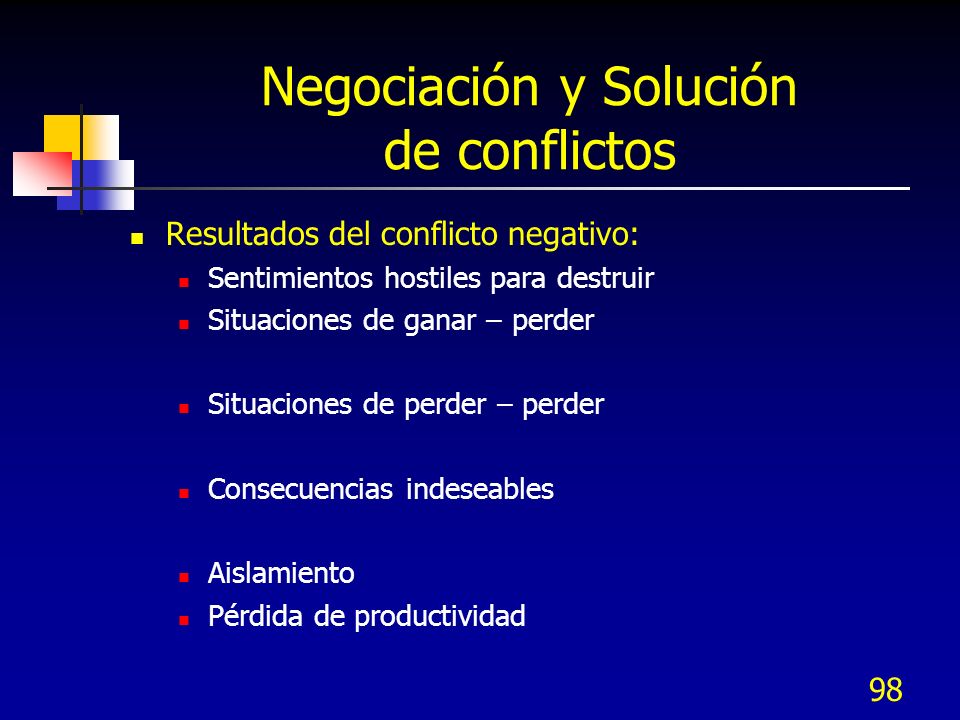 Negociación y Solución de conflictos

- Resultados del conflicto negativo:
  - Sentimientos hostiles para destruir
  - Situaciones de ganar – perder

  - Situaciones de perder – perder

  - Consecuencias indeseables

  - Aislamiento
  - Pérdida de productividad

98